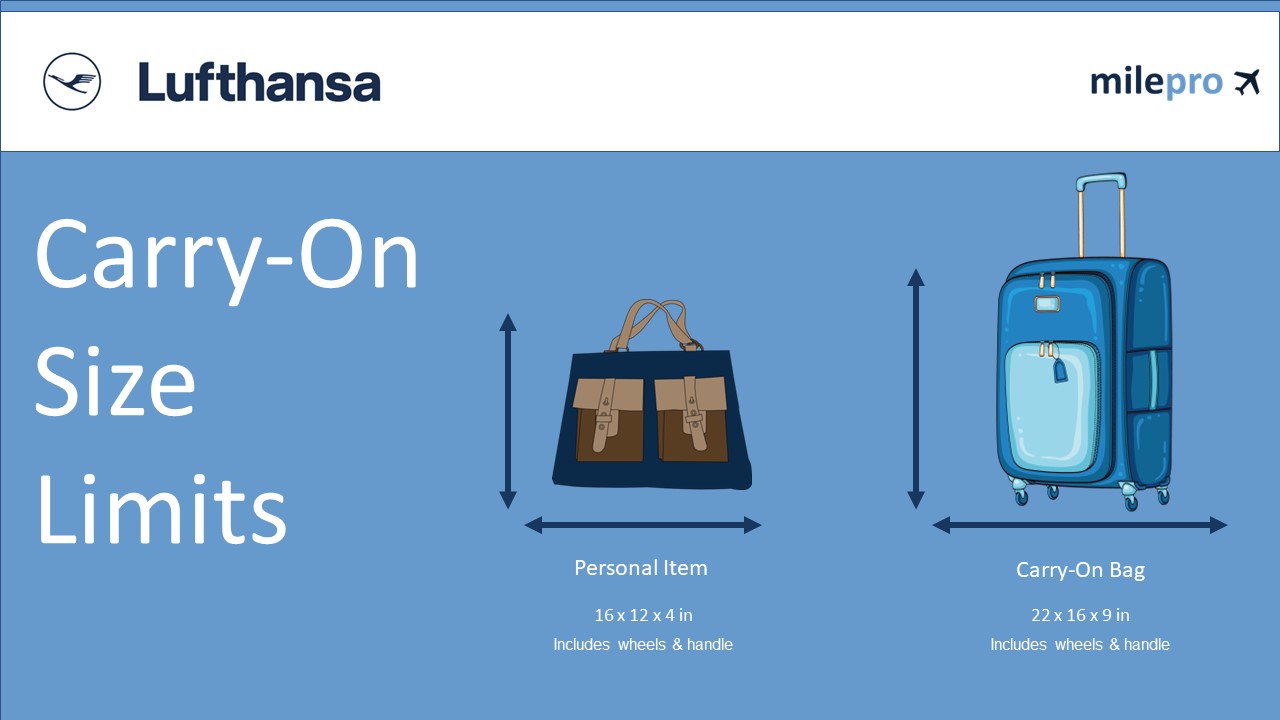 Lufthansa

milepro

Carry-On Size Limits

Personal Item

16 x 12 x 4 in

Includes wheels & handle

Carry-On Bag

22 x 16 x 9 in

Includes wheels & handle